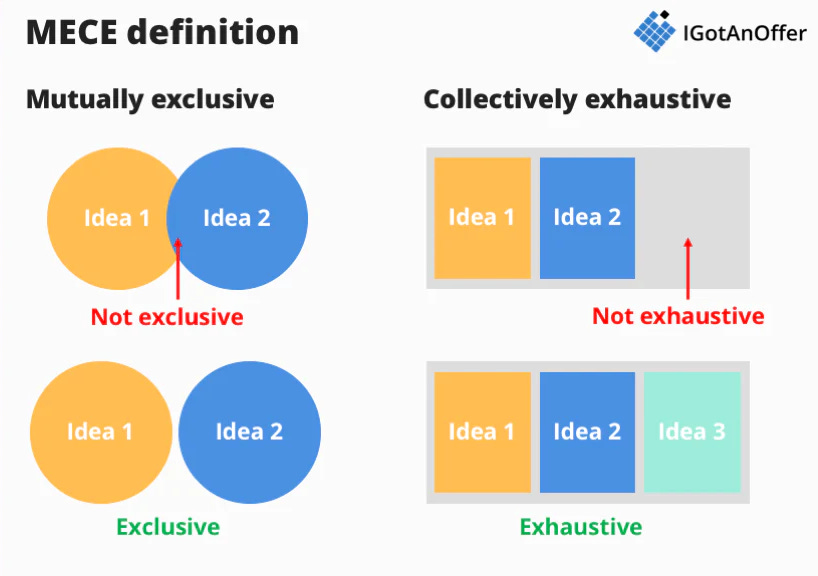 MECE definition

IGotAnOffer

Mutually exclusive

Idea 1

Idea 2

Not exclusive

Idea 1

Idea 2

Exclusive

Collectively exhaustive

Idea 1

Idea 2

Not exhaustive

Idea 1

Idea 2

Idea 3

Exhaustive